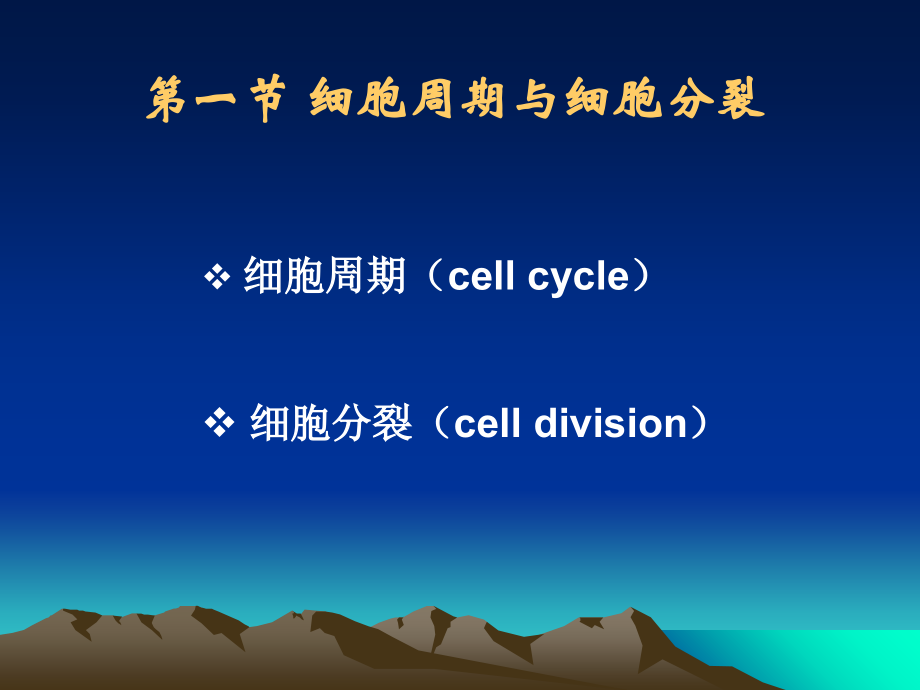 第一节 细胞周期与细胞分裂

❖ 细胞周期（cell cycle）

❖ 细胞分裂（cell division）